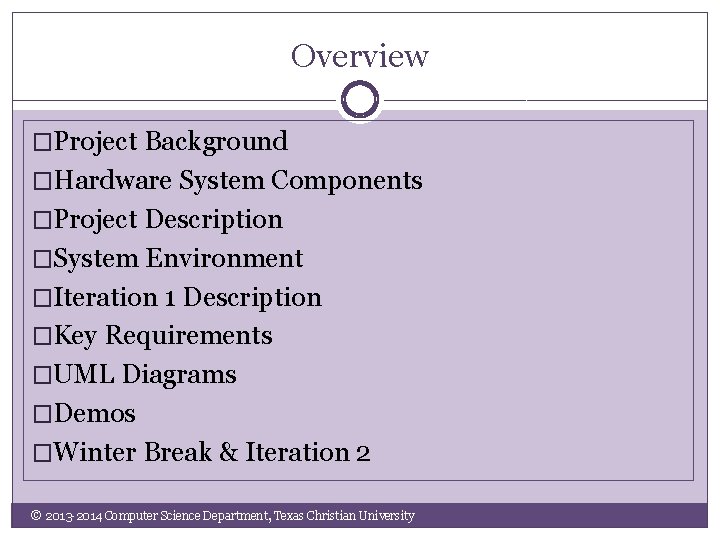 Overview

□Project Background
□Hardware System Components
□Project Description
□System Environment
□Iteration 1 Description
□Key Requirements
□UML Diagrams
□Demos
□Winter Break & Iteration 2

© 2013-2014 Computer Science Department, Texas Christian University